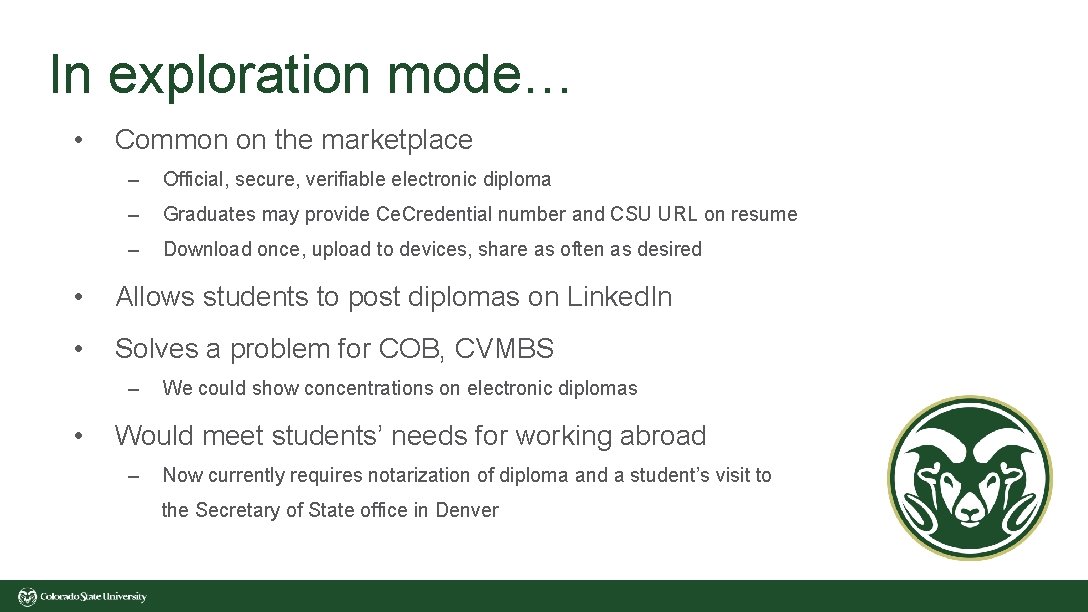 In exploration mode…

• Common on the marketplace

– Official, secure, verifiable electronic diploma

– Graduates may provide Ce.Credential number and CSU URL on resume

– Download once, upload to devices, share as often as desired

• Allows students to post diplomas on Linked.In

• Solves a problem for COB, CVMBS

– We could show concentrations on electronic diplomas

• Would meet students' needs for working abroad

– Now currently requires notarization of diploma and a student's visit to the Secretary of State office in Denver

Colorado State University